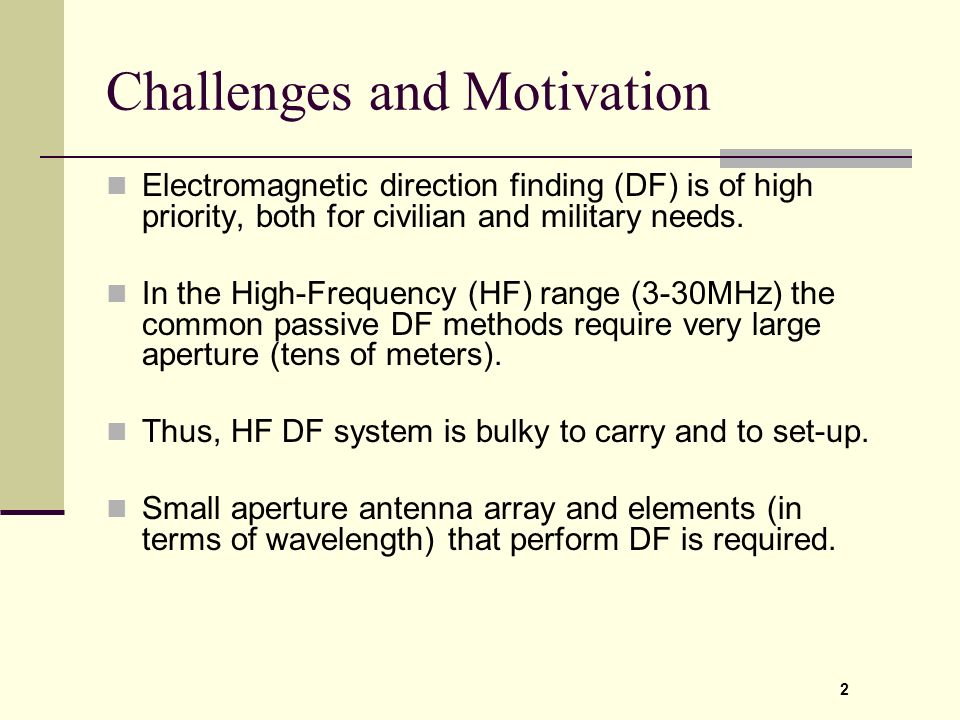 Challenges and Motivation

Electromagnetic direction finding (DF) is of high priority, both for civilian and military needs.

In the High-Frequency (HF) range (3-30MHz) the common passive DF methods require very large aperture (tens of meters).

Thus, HF DF system is bulky to carry and to set-up.

Small aperture antenna array and elements (in terms of wavelength) that perform DF is required.

2